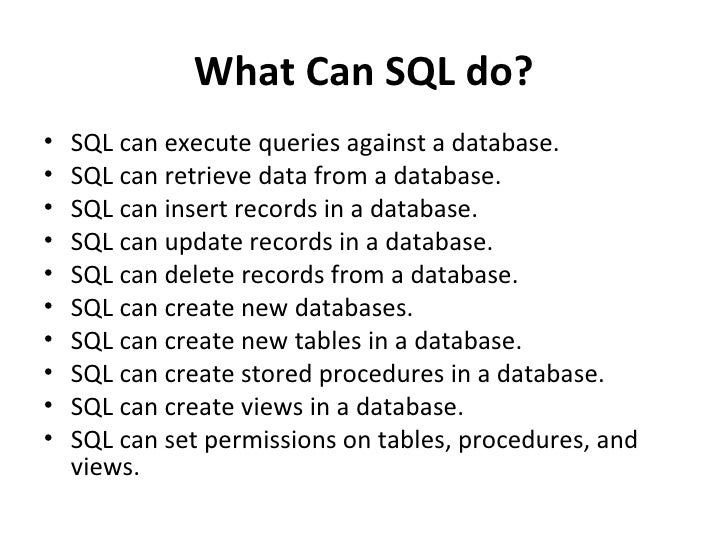 What Can SQL do?

• SQL can execute queries against a database.
• SQL can retrieve data from a database.
• SQL can insert records in a database.
• SQL can update records in a database.
• SQL can delete records from a database.
• SQL can create new databases.
• SQL can create new tables in a database.
• SQL can create stored procedures in a database.
• SQL can create views in a database.
• SQL can set permissions on tables, procedures, and views.